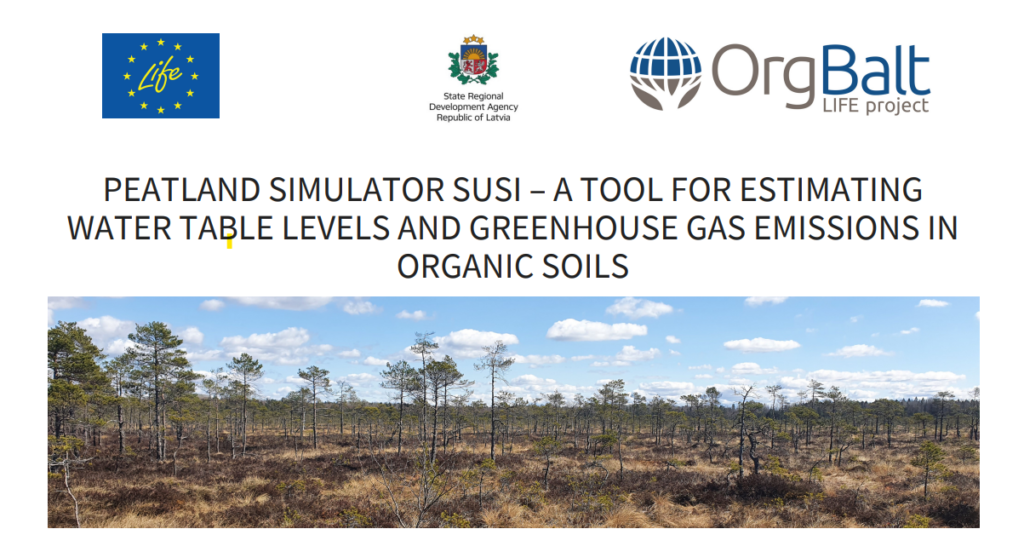 Life

State Regional Development Agency Republic of Latvia

OrgBalt LIFE project

PEATLAND SIMULATOR SUSI – A TOOL FOR ESTIMATING WATER TABLE LEVELS AND GREENHOUSE GAS EMISSIONS IN ORGANIC SOILS